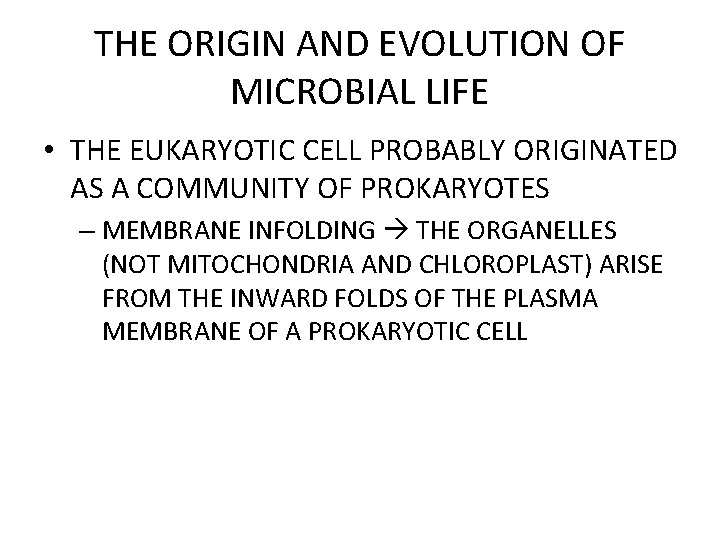 THE ORIGIN AND EVOLUTION OF MICROBIAL LIFE

• THE EUKARYOTIC CELL PROBABLY ORIGINATED AS A COMMUNITY OF PROKARYOTES

– MEMBRANE INFOLDING → THE ORGANELLES (NOT MITOCHONDRIA AND CHLOROPLAST) ARISE FROM THE INWARD FOLDS OF THE PLASMA MEMBRANE OF A PROKARYOTIC CELL